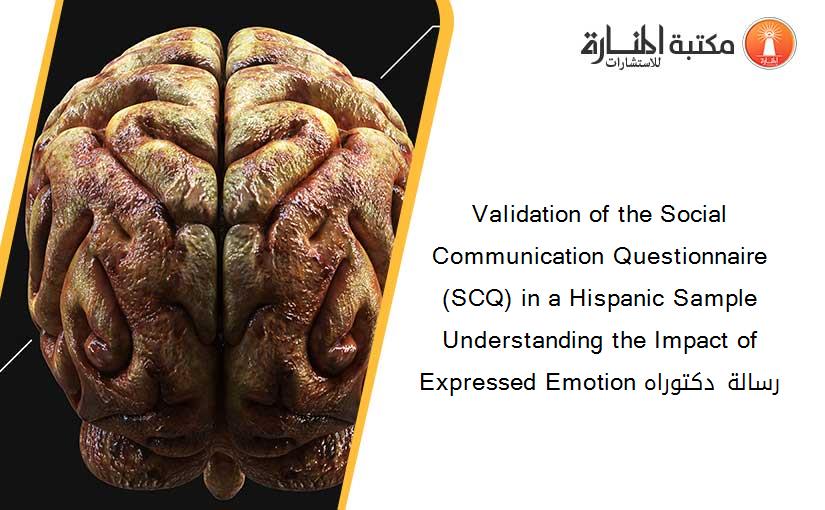 مكتبة المنارة للاستشارات

Validation of the Social Communication Questionnaire (SCQ) in a Hispanic Sample Understanding the Impact of Expressed Emotion رسالة دكتوراه